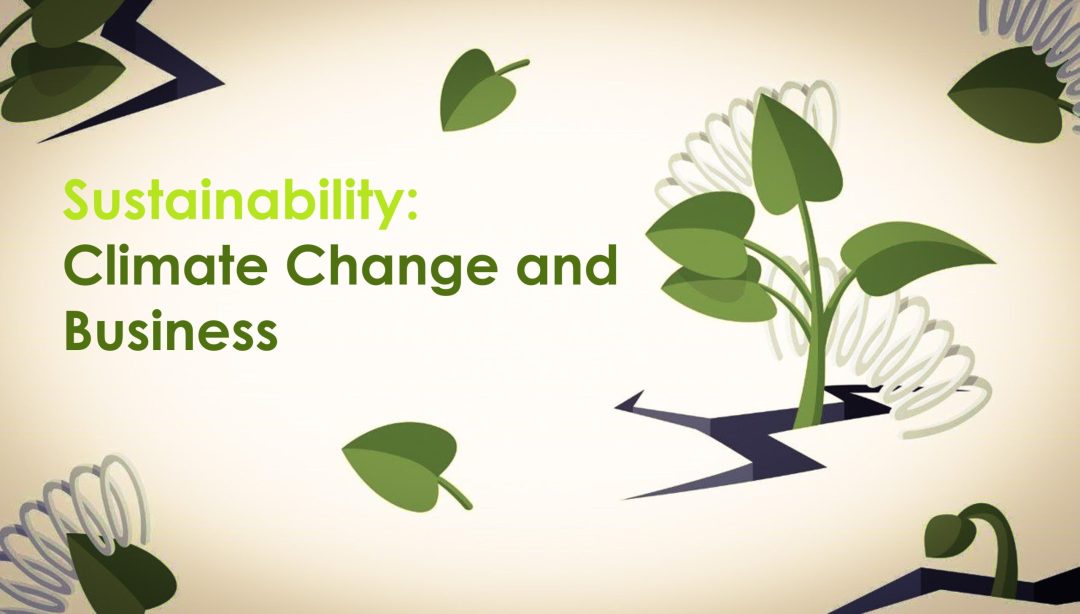 Sustainability:
Climate Change and Business